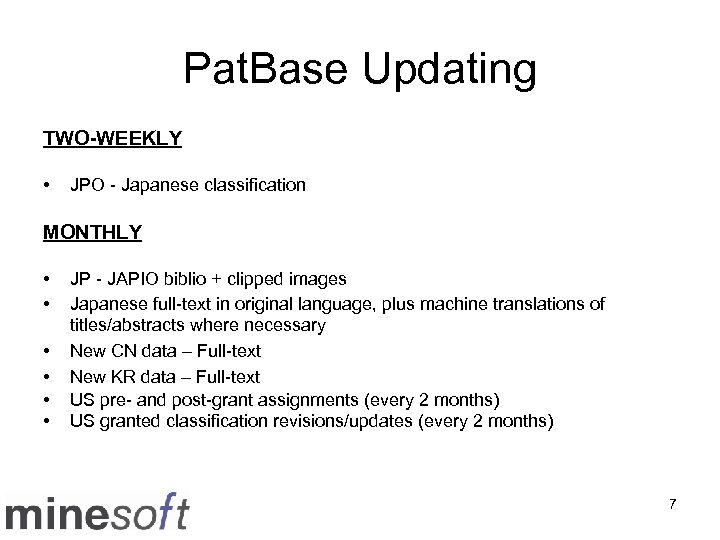 PatBase Updating

TWO-WEEKLY

• JPO - Japanese classification

MONTHLY

• JP - JAPIO biblio + clipped images
• Japanese full-text in original language, plus machine translations of titles/abstracts where necessary
• New CN data – Full-text
• New KR data – Full-text
• US pre- and post-grant assignments (every 2 months)
• US granted classification revisions/updates (every 2 months)

minesoft

7